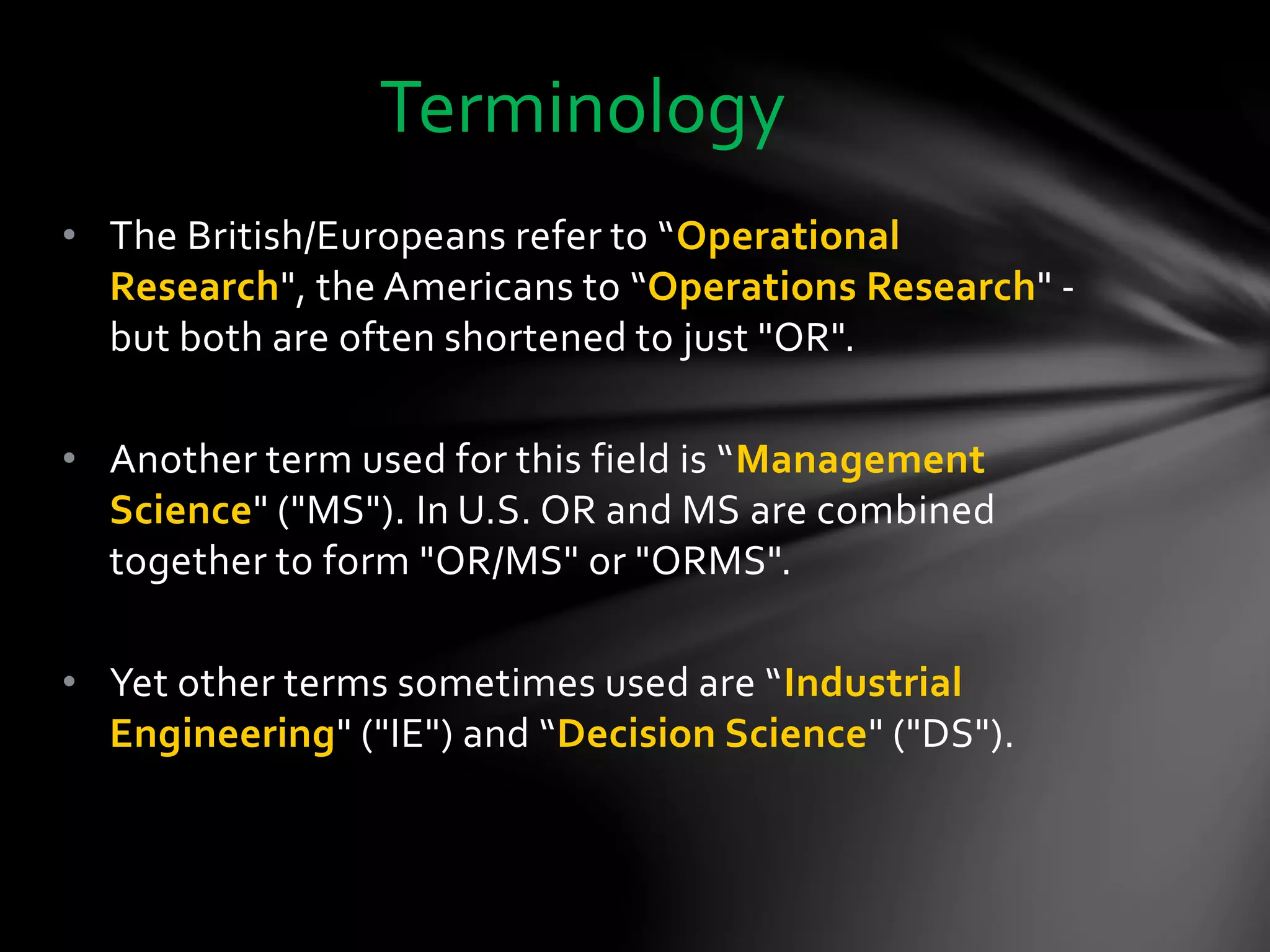 Terminology

• The British/Europeans refer to “Operational Research", the Americans to “Operations Research" - but both are often shortened to just "OR".

• Another term used for this field is “Management Science" ("MS"). In U.S. OR and MS are combined together to form "OR/MS" or "ORMS".

• Yet other terms sometimes used are “Industrial Engineering" ("IE") and “Decision Science" ("DS").